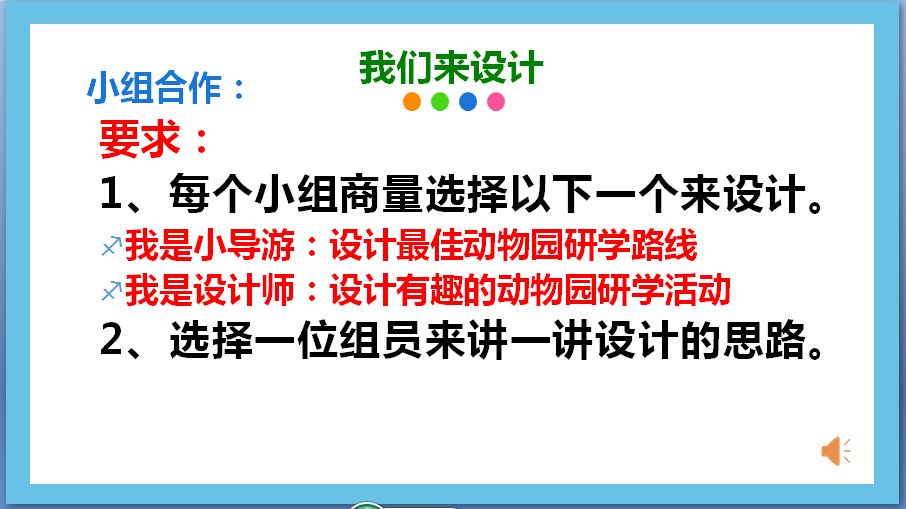 我们来设计

小组合作：

要求：

1、每个小组商量选择以下一个来设计。

我是小导游：设计最佳动物园研学路线

我是设计师：设计有趣的动物园研学活动

2、选择一位组员来讲一讲设计的思路。